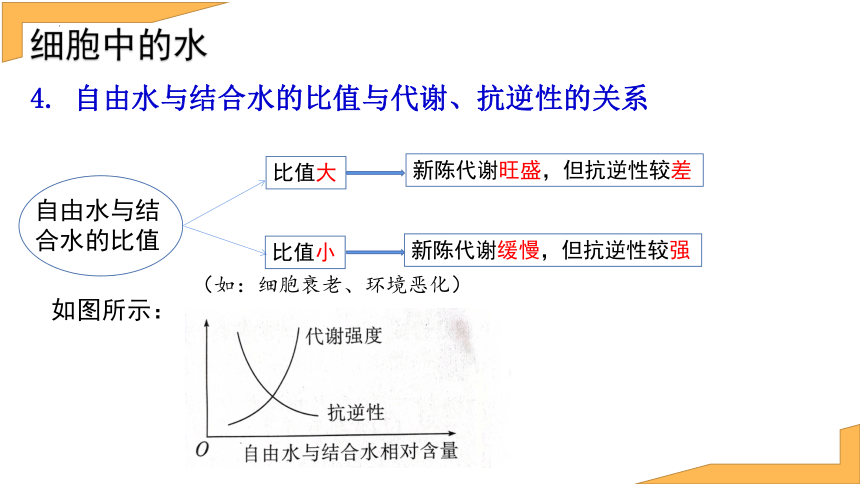 细胞中的水

4. 自由水与结合水的比值与代谢、抗逆性的关系

自由水与结合水的比值

比值大

新陈代谢旺盛，但抗逆性较差

比值小

新陈代谢缓慢，但抗逆性较强

（如：细胞衰老、环境恶化）

如图所示：

代谢强度

抗逆性

O

自由水与结合水相对含量